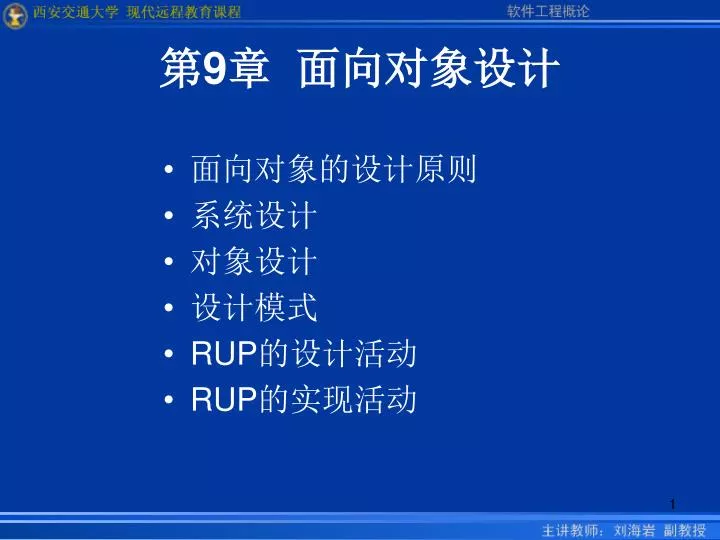 西安交通大学 现代远程教育课程

软件工程概论

第9章 面向对象设计

• 面向对象的设计原则
• 系统设计
• 对象设计
• 设计模式
• RUP的设计活动
• RUP的实现活动

1

主讲教师：刘海岩 副教授